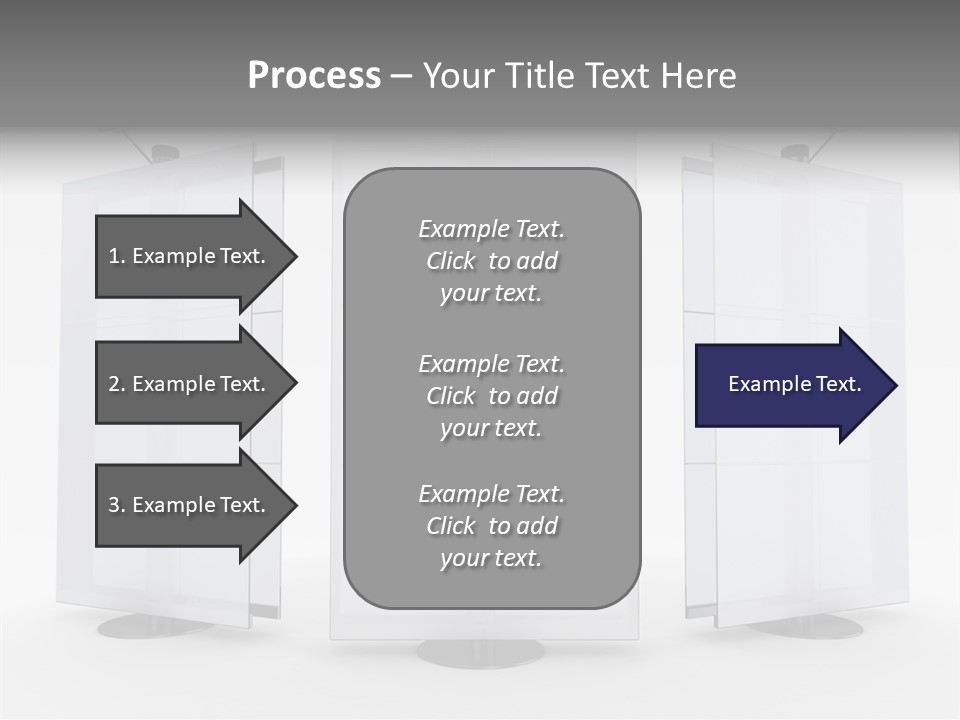 Process – Your Title Text Here

1. Example Text.

2. Example Text.

3. Example Text.

Example Text. Click to add your text.

Example Text. Click to add your text.

Example Text. Click to add your text.

Example Text.